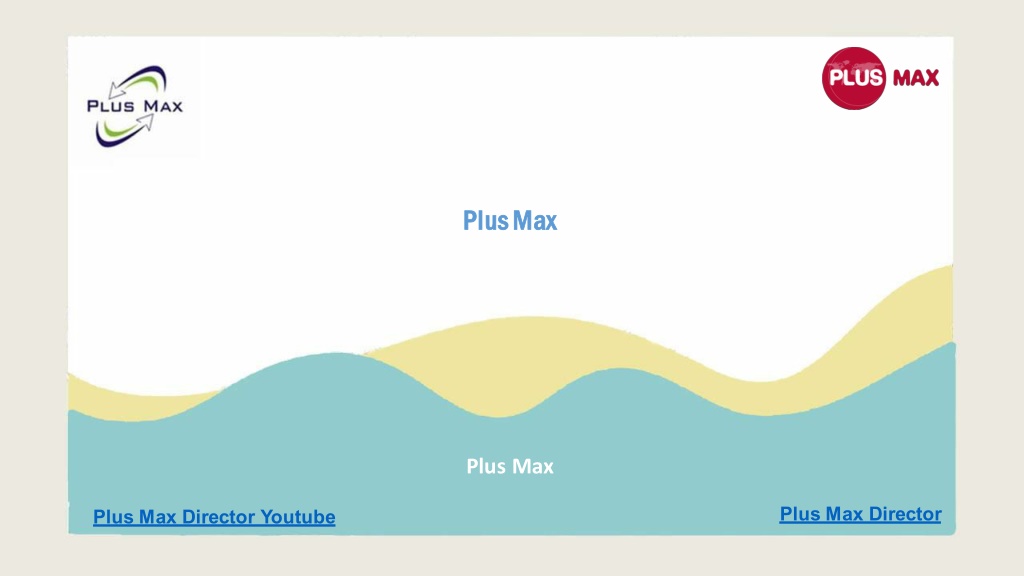 PLUS MAX

PLUS MAX

Plus Max

Plus Max

Plus Max Director Youtube

Plus Max Director